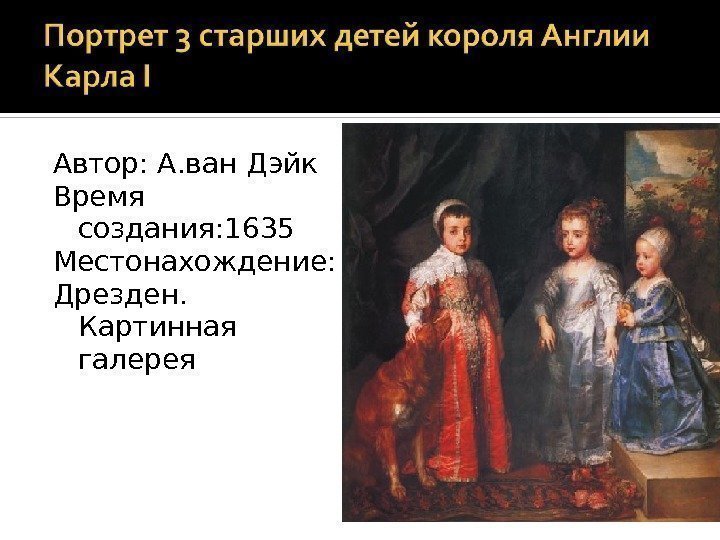 Портрет 3 старших детей короля Англии Карла I

Автор: А.ван Дэйк
Время создания:1635
Местонахождение: Дрезден. Картинная галерея